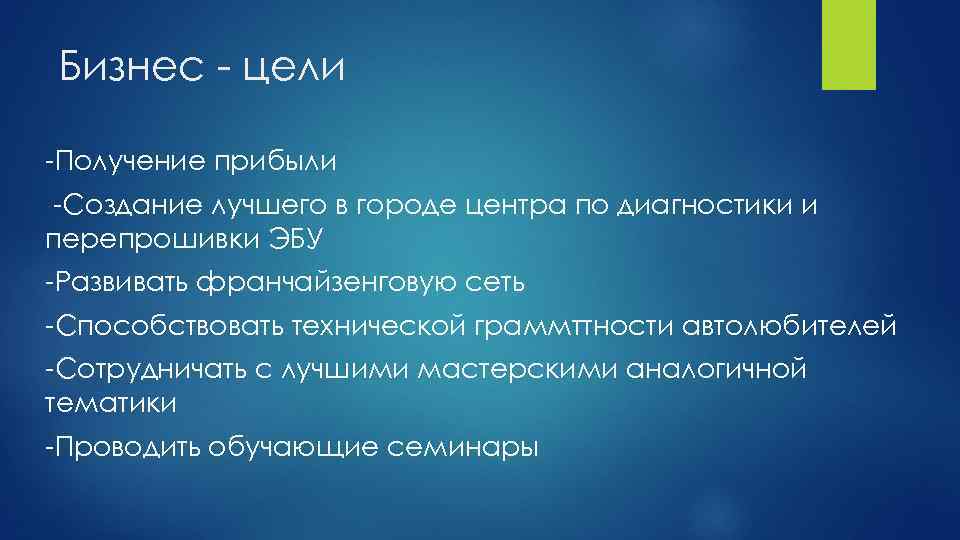 Бизнес - цели

-Получение прибыли

-Создание лучшего в городе центра по диагностики и перепрошивки ЭБУ

-Развивать франчайзенговую сеть

-Способствовать технической граммтности автолюбителей

-Сотрудничать с лучшими мастерскими аналогичной тематики

-Проводить обучающие семинары